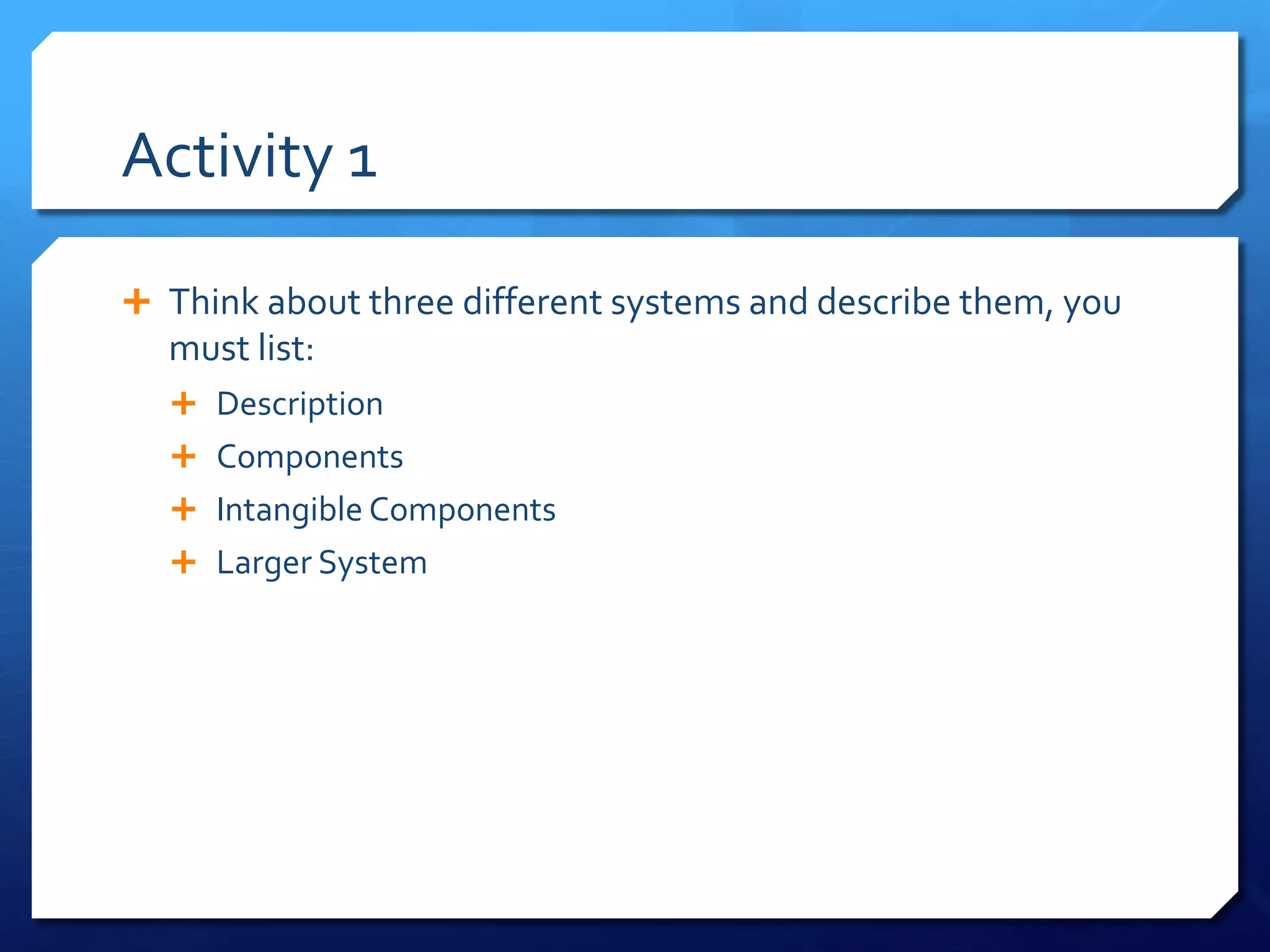 Activity 1

+ Think about three different systems and describe them, you must list:
  + Description
  + Components
  + Intangible Components
  + Larger System